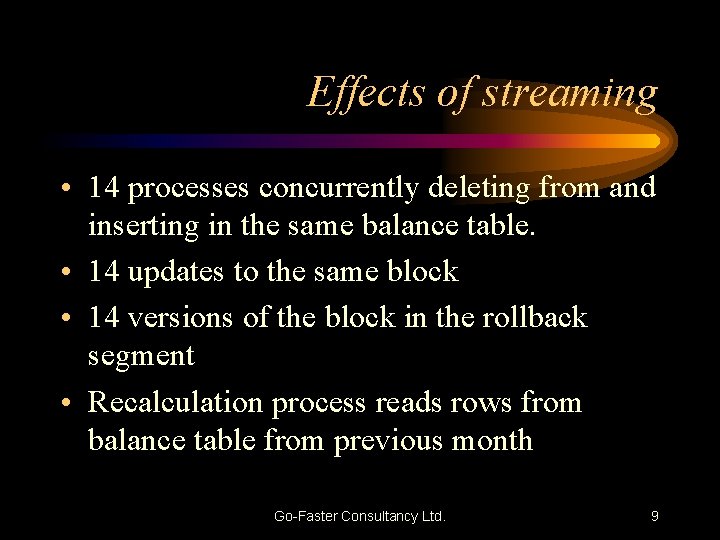 Effects of streaming

• 14 processes concurrently deleting from and inserting in the same balance table.
• 14 updates to the same block
• 14 versions of the block in the rollback segment
• Recalculation process reads rows from balance table from previous month

Go-Faster Consultancy Ltd.

9